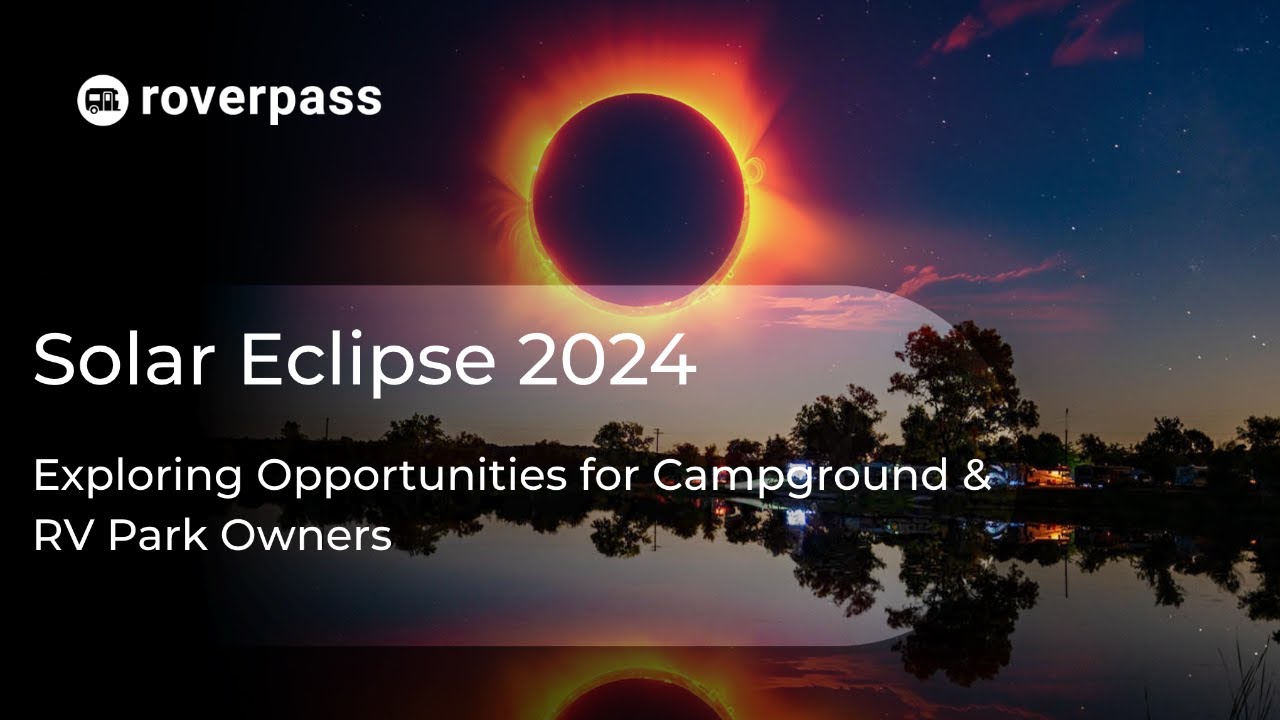 roverpass

Solar Eclipse 2024

Exploring Opportunities for Campground & RV Park Owners